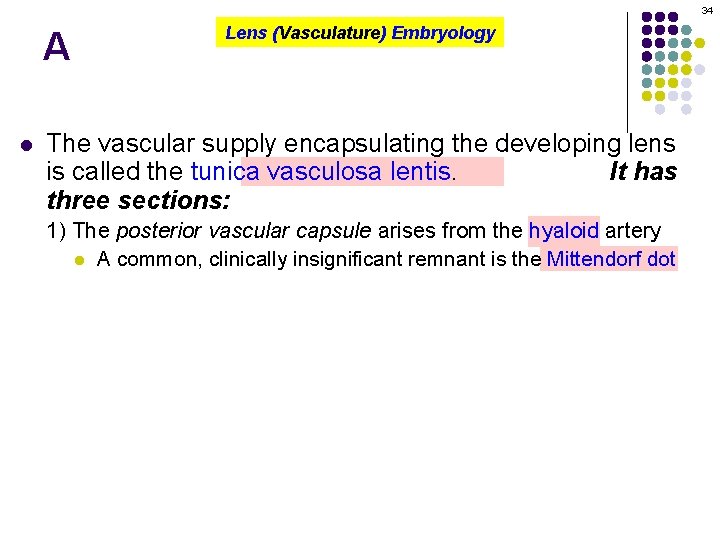 34

A

Lens (Vasculature) Embryology

The vascular supply encapsulating the developing lens is called the tunica vasculosa lentis. It has three sections:

1) The posterior vascular capsule arises from the hyaloid artery

A common, clinically insignificant remnant is the Mittendorf dot